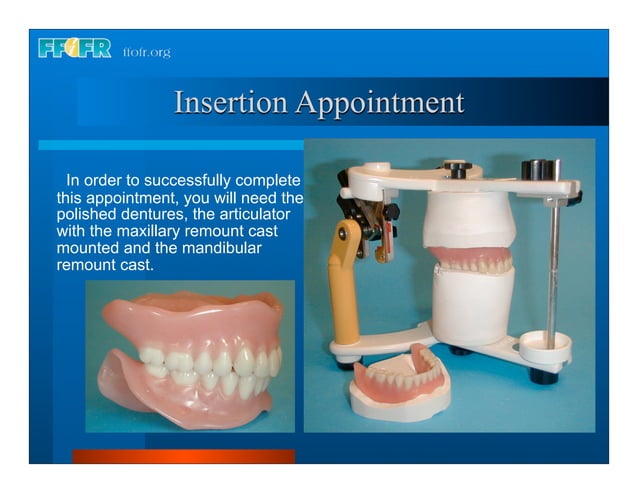 FFOFR ffofr.org

Insertion Appointment

In order to successfully complete this appointment, you will need the polished dentures, the articulator with the maxillary remount cast mounted and the mandibular remount cast.